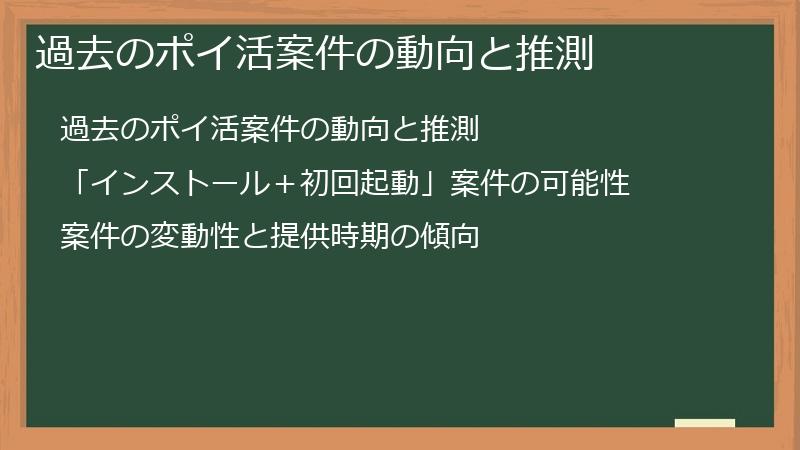 過去のポイ活案件の動向と推測

過去のポイ活案件の動向と推測

「インストール＋初回起動」案件の可能性

案件の変動性と提供時期の傾向